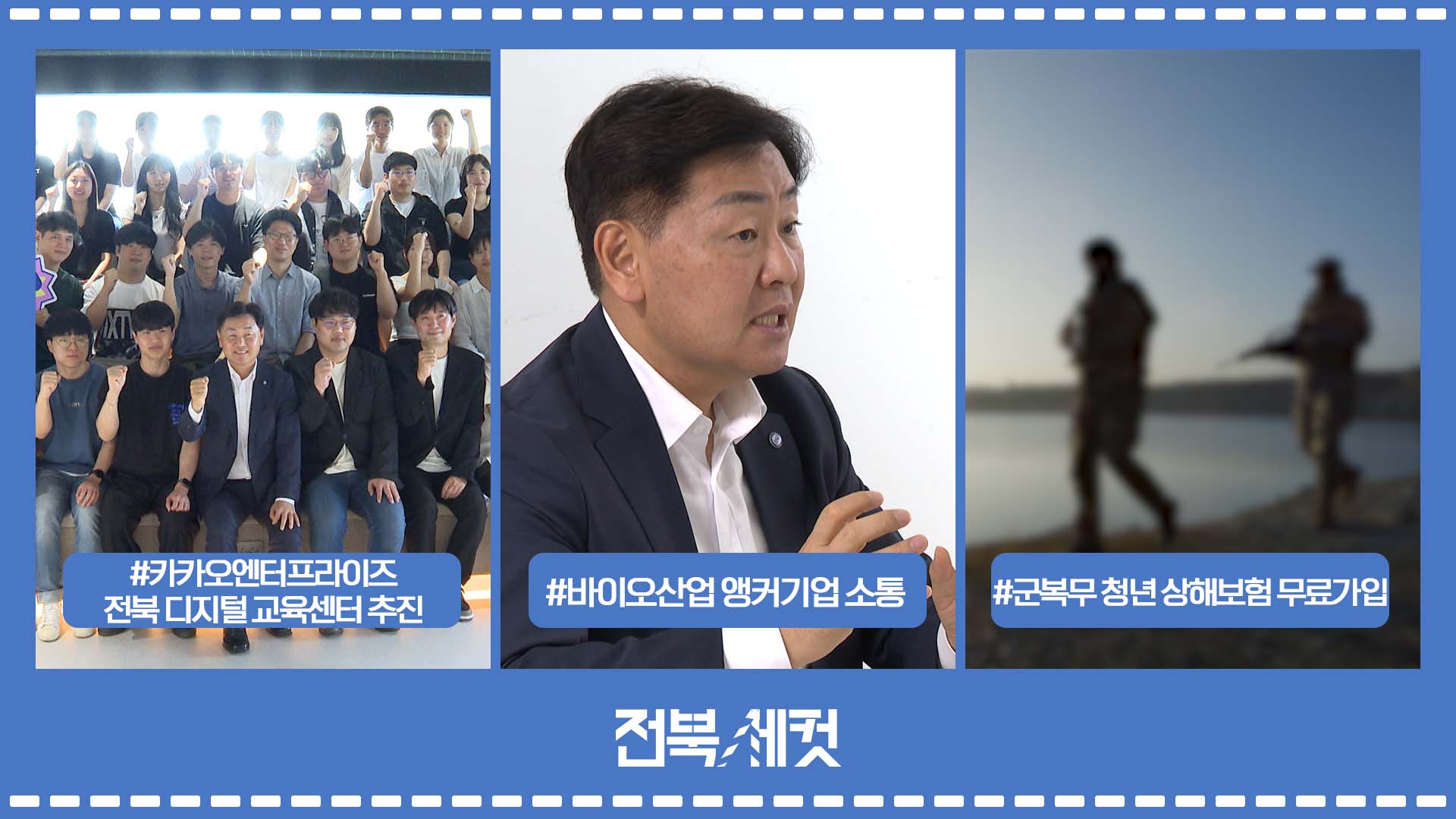 #카카오엔터프라이즈
전북 디지털 교육센터 추진

#바이오산업 앵커기업 소통

#군복무 청년 상해보험 무료가입

전북 세컷